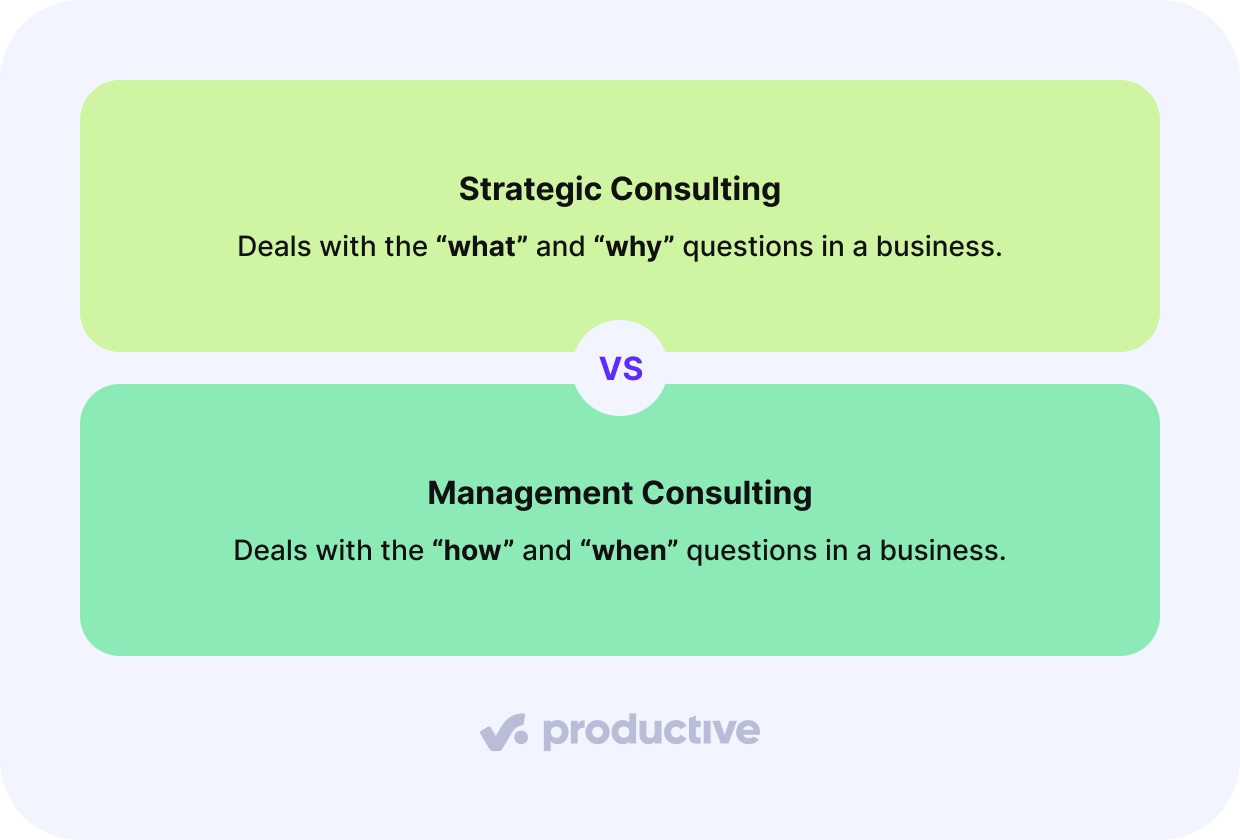 Strategic Consulting

Deals with the “what” and “why” questions in a business.

VS

Management Consulting

Deals with the “how” and “when” questions in a business.

productive